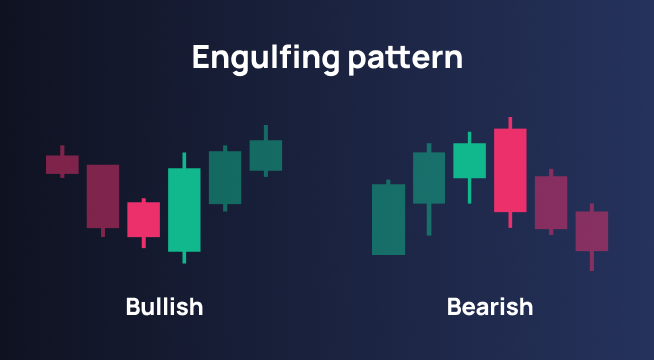 Engulfing pattern

Bullish

Bearish